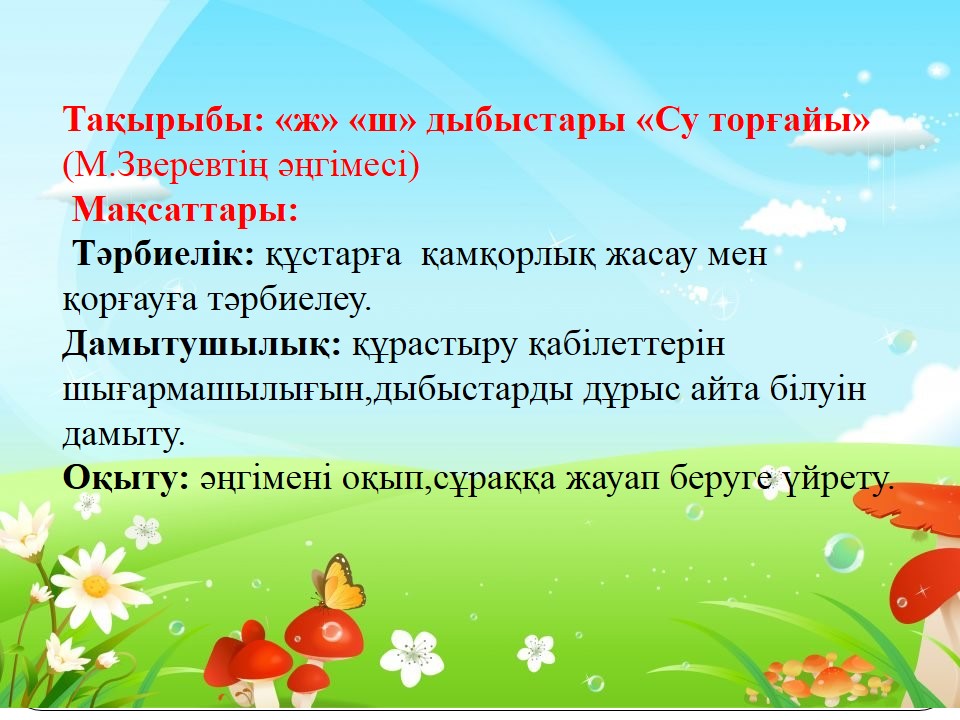 Тақырыбы: «ж» «ш» дыбыстары «Су торғайы» (М.Зверевтің әңгімесі)
Мақсаттары:
Тәрбиелік: құстарға қамқорлық жасау мен қорғауға тәрбиелеу.
Дамытушылық: құрастыру қабілеттерін шығармашылығын,дыбыстарды дұрыс айта білуін дамыту.
Оқыту: әңгімені оқып,сұраққа жауап беруге үйрету.